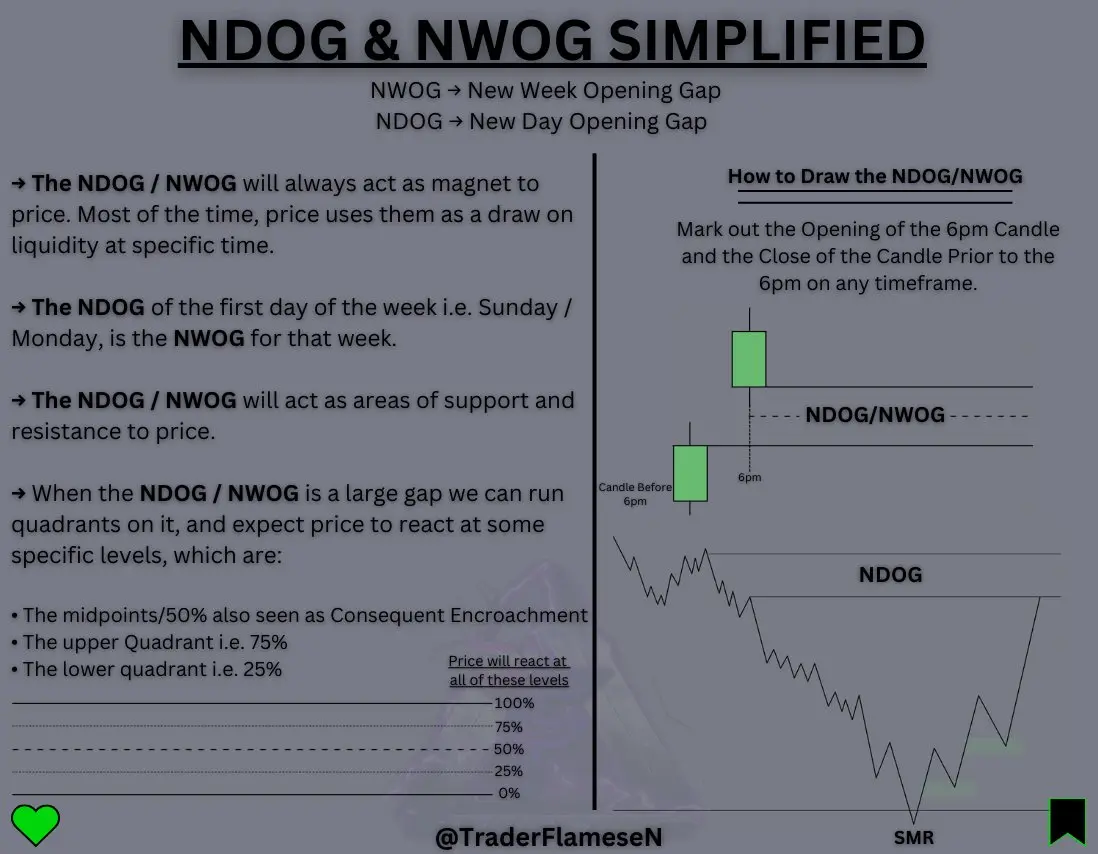 NDOG & NWOG SIMPLIFIED

NWOG → New Week Opening Gap
NDOG → New Day Opening Gap

→ The NDOG / NWOG will always act as magnet to price. Most of the time, price uses them as a draw on liquidity at specific time.

→ The NDOG of the first day of the week i.e. Sunday / Monday, is the NWOG for that week.

→ The NDOG / NWOG will act as areas of support and resistance to price.

→ When the NDOG / NWOG is a large gap we can run quadrants on it, and expect price to react at some specific levels, which are:

• The midpoints/50% also seen as Consequent Encroachment
• The upper Quadrant i.e. 75%
• The lower quadrant i.e. 25%

Price will react at all of these levels

100%
75%
50%
25%
0%

How to Draw the NDOG/NWOG

Mark out the Opening of the 6pm Candle and the Close of the Candle Prior to the 6pm on any timeframe.

NDOG/NWOG

Candle Before 6pm

6pm

NDOG

SMR

@TraderFlameseN